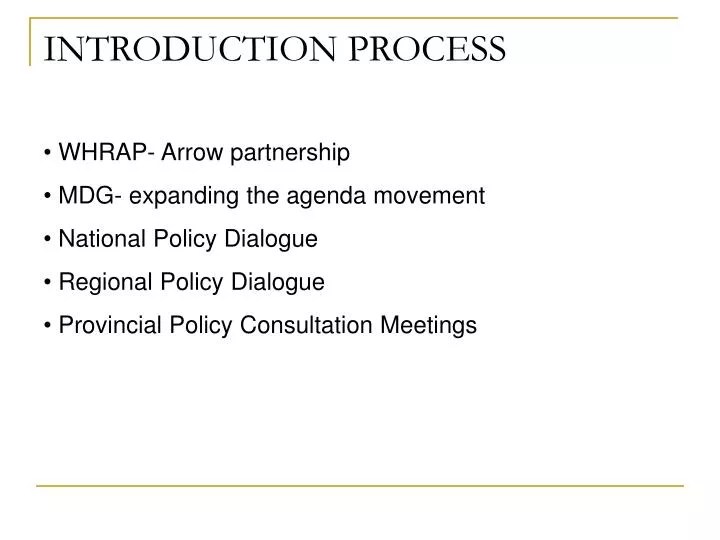 INTRODUCTION PROCESS

• WHRAP- Arrow partnership

• MDG- expanding the agenda movement

• National Policy Dialogue

• Regional Policy Dialogue

• Provincial Policy Consultation Meetings